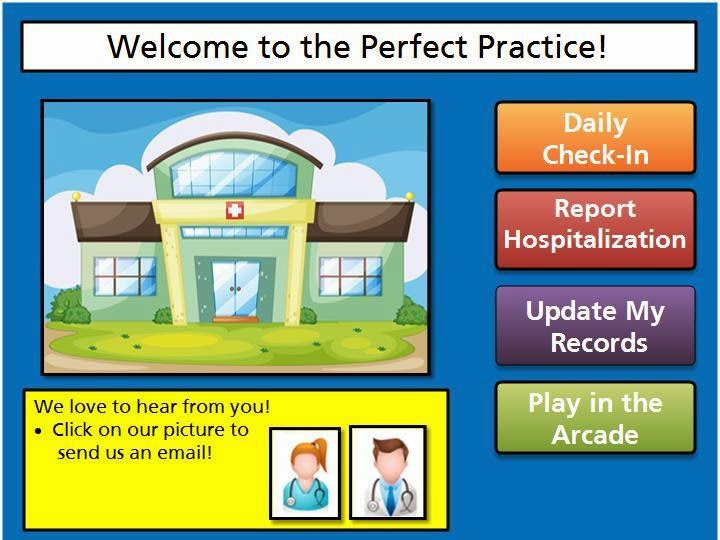 Welcome to the Perfect Practice!

Daily Check-In

Report Hospitalization

Update My Records

Play in the Arcade

We love to hear from you!
• Click on our picture to send us an email!